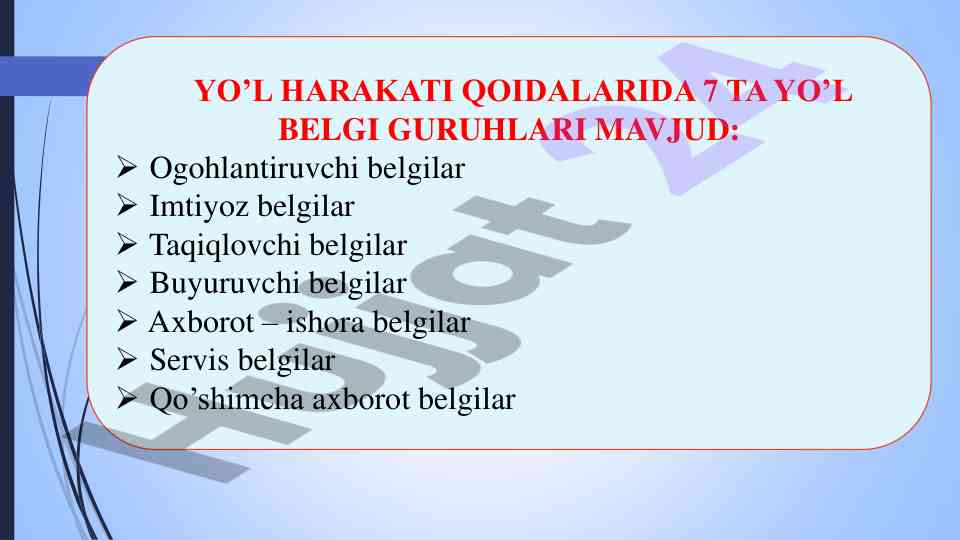 YO’L HARAKATI QOIDALARIDA 7 TA YO’L BELGI GURUHLARI MAVJUD:

➢ Ogohlantiruvchi belgilar
➢ Imtiyoz belgilar
➢ Taqiqlovchi belgilar
➢ Buyuruvchi belgilar
➢ Axborot – ishora belgilar
➢ Servis belgilar
➢ Qo’shimcha axborot belgilar

Hujjat 24